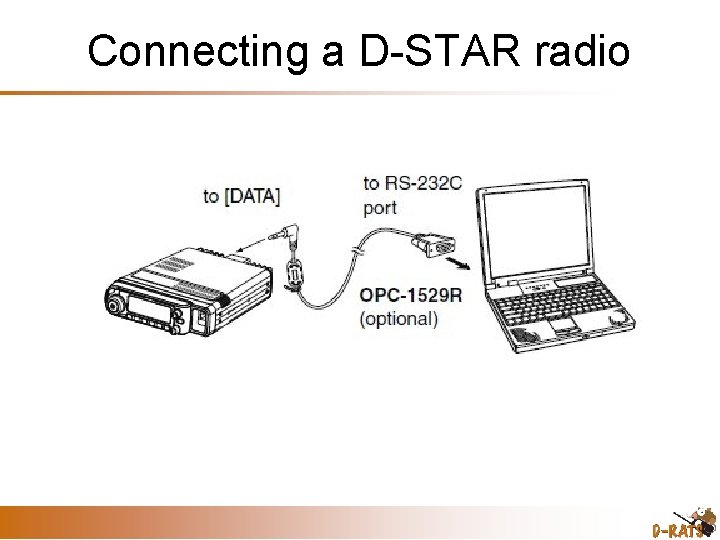 Connecting a D-STAR radio

to [DATA]

to RS-232C port

OPC-1529R (optional)

D-RATS